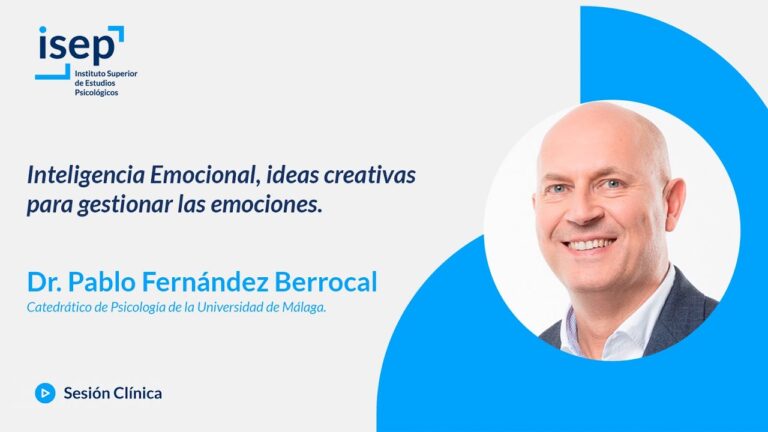 isep
Instituto Superior de Estudios Psicológicos

Inteligencia Emocional, ideas creativas para gestionar las emociones.

Dr. Pablo Fernández Berrocal
Catedrático de Psicología de la Universidad de Málaga.

Sesión Clínica